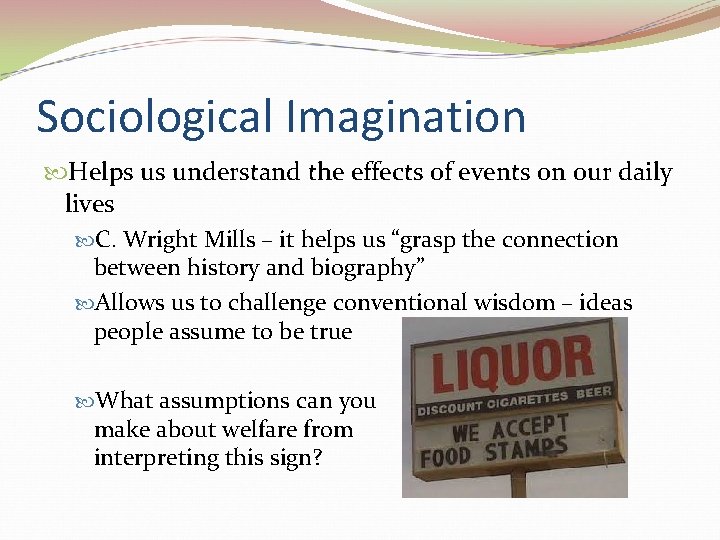 Sociological Imagination

Helps us understand the effects of events on our daily lives

C. Wright Mills – it helps us “grasp the connection between history and biography”

Allows us to challenge conventional wisdom – ideas people assume to be true

What assumptions can you make about welfare from interpreting this sign?

LIQUOR
DISCOUNT CIGARETTES BEER
WE ACCEPT
FOOD STAMPS